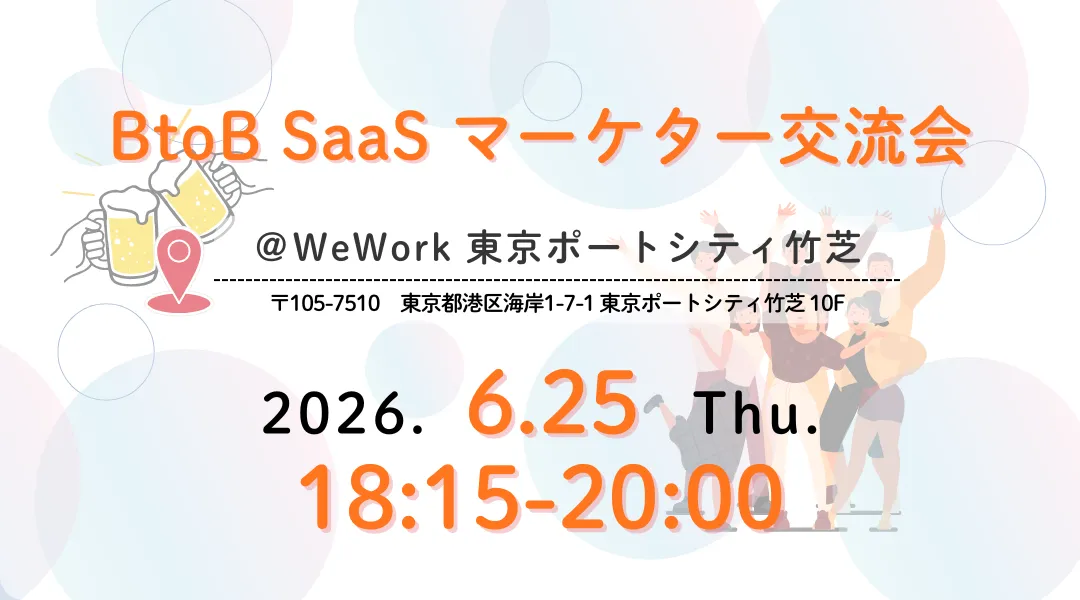 BtoB SaaS マーケター交流会

@WeWork 東京ポートシティ竹芝

〒105-7510　東京都港区海岸1-7-1 東京ポートシティ竹芝 10F

2026. 6.25 Thu.
18:15-20:00